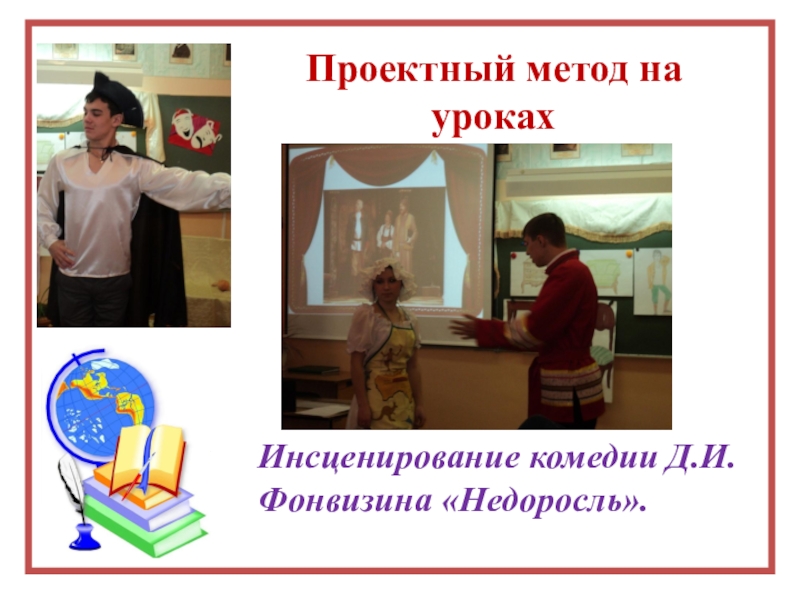 Проектный метод на уроках

Инсценирование комедии Д.И. Фонвизина «Недоросль».